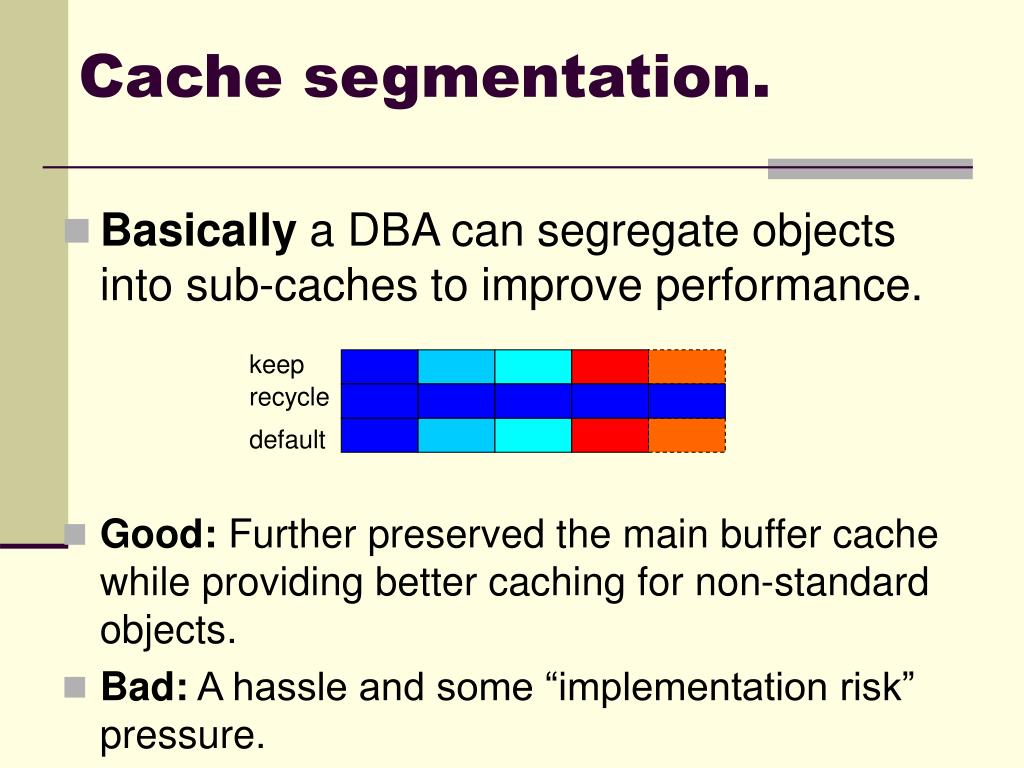 Cache segmentation.

Basically a DBA can segregate objects into sub-caches to improve performance.

keep
recycle
default

Good: Further preserved the main buffer cache while providing better caching for non-standard objects.

Bad: A hassle and some “implementation risk” pressure.